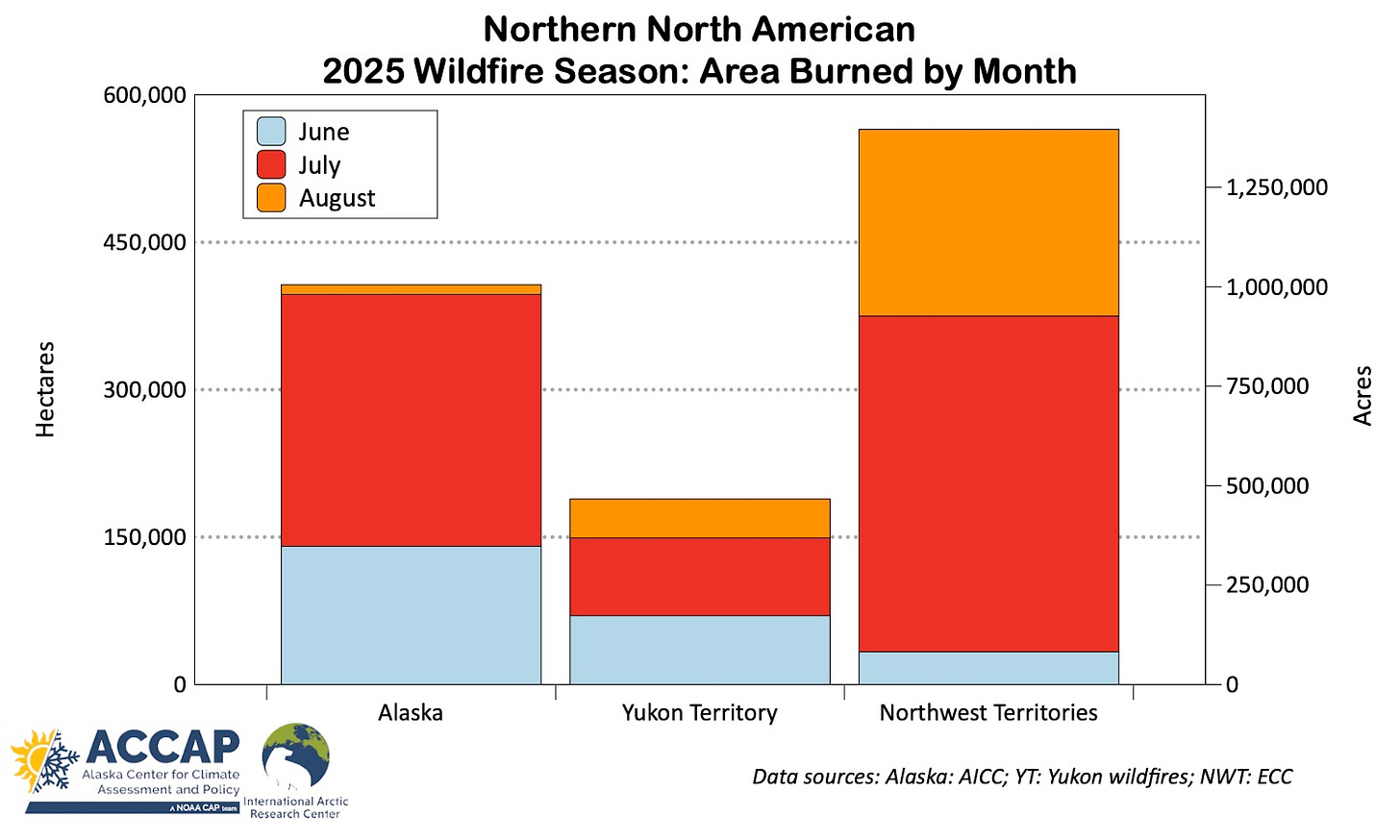 Northern North American
2025 Wildfire Season: Area Burned by Month

June
July
August

Hectares

600,000
450,000
300,000
150,000
0

Acres

1,250,000
1,000,000
750,000
500,000
250,000
0

Alaska
Yukon Territory
Northwest Territories

ACCAP
Alaska Center for Climate Assessment and Policy
A NOAA CAP team

International Arctic Research Center

Data sources: Alaska: AICC; YT: Yukon wildfires; NWT: ECC